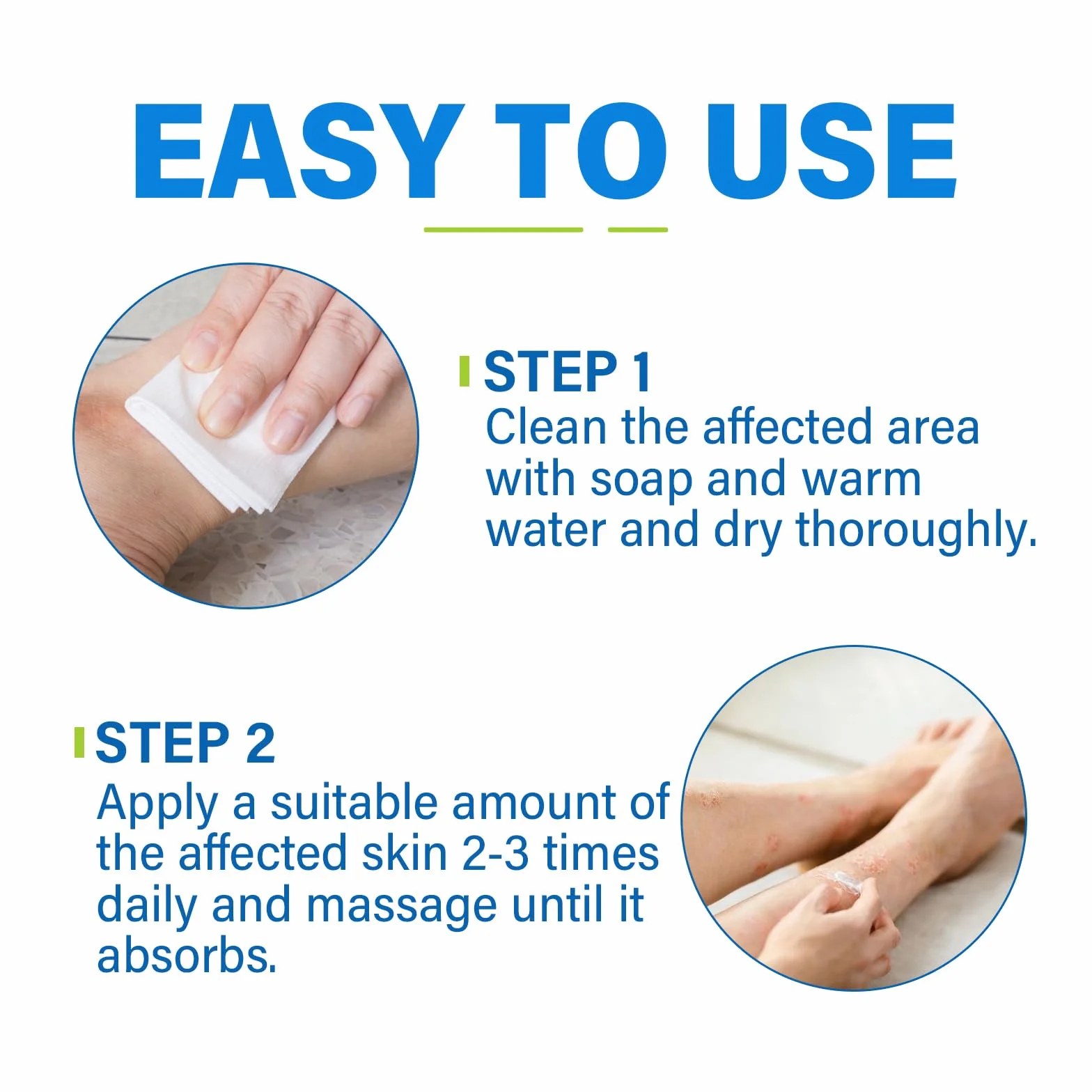 EASY TO USE

STEP 1
Clean the affected area with soap and warm water and dry thoroughly.

STEP 2
Apply a suitable amount of the affected skin 2-3 times daily and massage until it absorbs.